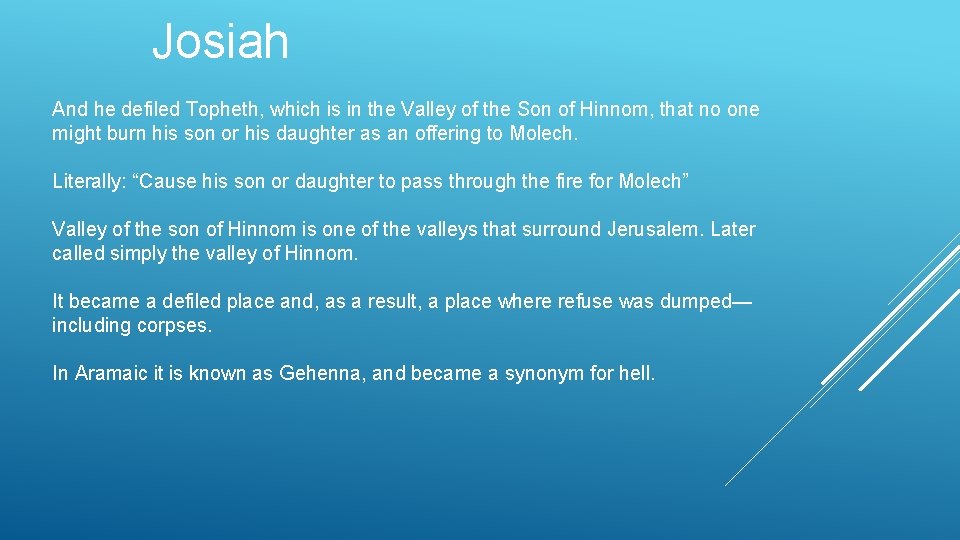 Josiah

And he defiled Topheth, which is in the Valley of the Son of Hinnom, that no one might burn his son or his daughter as an offering to Molech.

Literally: “Cause his son or daughter to pass through the fire for Molech”

Valley of the son of Hinnom is one of the valleys that surround Jerusalem. Later called simply the valley of Hinnom.

It became a defiled place and, as a result, a place where refuse was dumped—including corpses.

In Aramaic it is known as Gehenna, and became a synonym for hell.